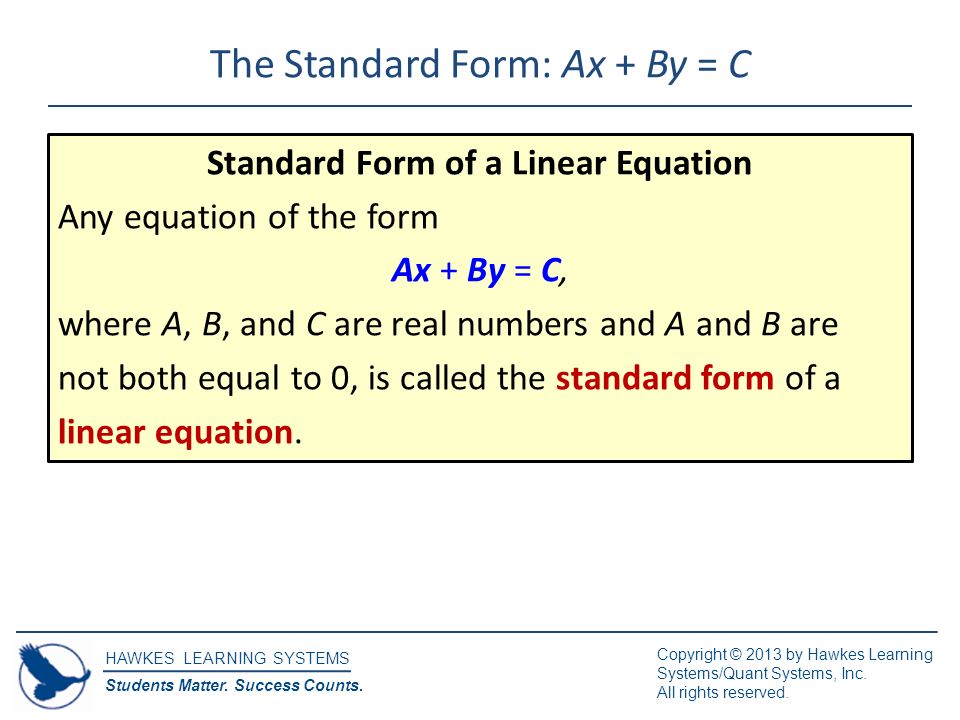 The Standard Form: $Ax + By = C$

Standard Form of a Linear Equation

Any equation of the form

$Ax + By = C$,

where $A$, $B$, and $C$ are real numbers and $A$ and $B$ are not both equal to 0, is called the standard form of a linear equation.

HAWKES LEARNING SYSTEMS
Students Matter. Success Counts.

Copyright © 2013 by Hawkes Learning Systems/Quant Systems, Inc.
All rights reserved.